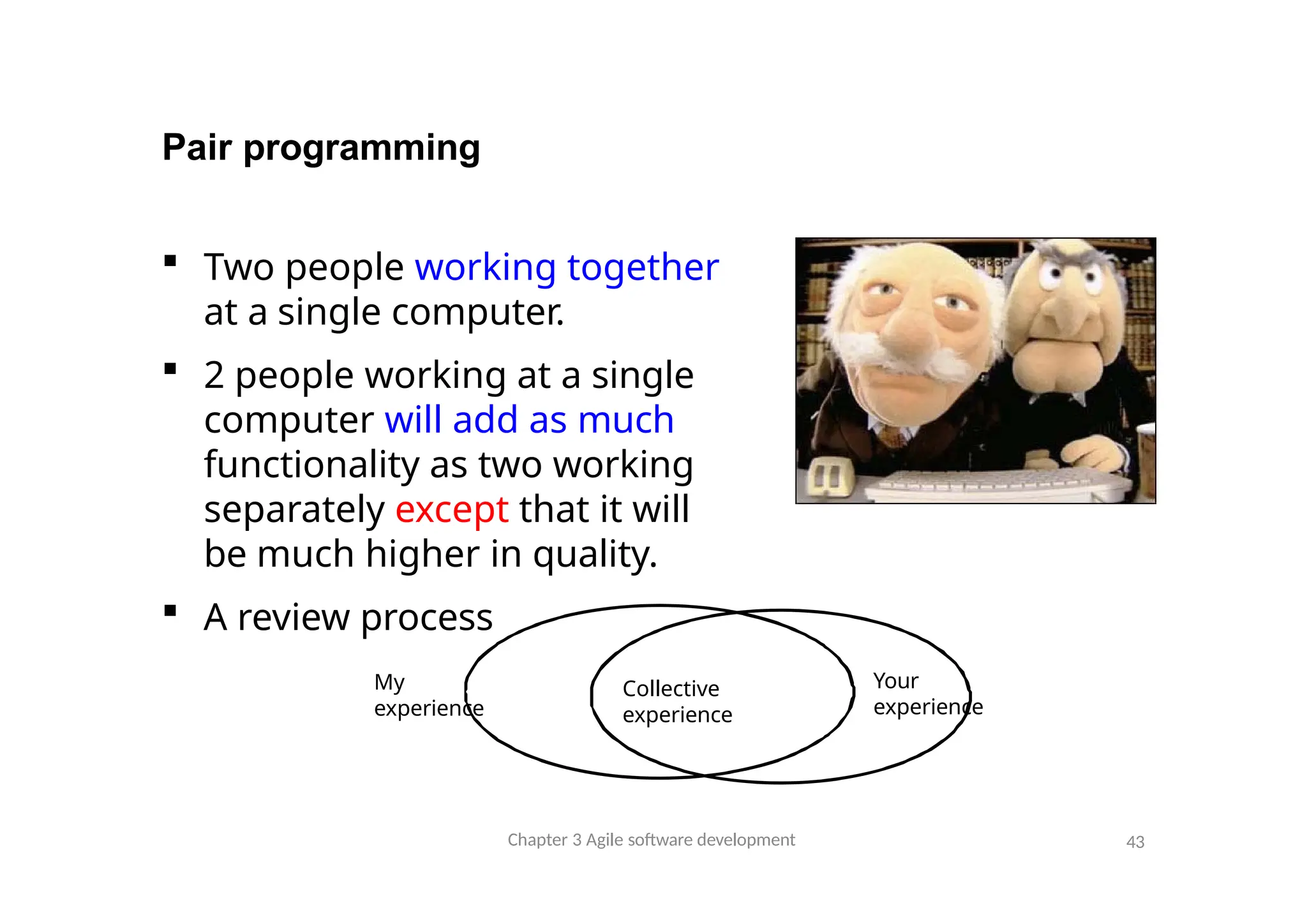 Pair programming

▪ Two people working together at a single computer.

▪ 2 people working at a single computer will add as much functionality as two working separately except that it will be much higher in quality.

▪ A review process

My experience

Collective experience

Your experience

Chapter 3 Agile software development

43